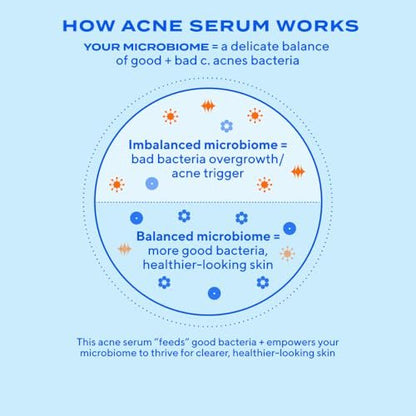 HOW ACNE SERUM WORKS

YOUR MICROBIOME = a delicate balance of good + bad c. acnes bacteria

Imbalanced microbiome = bad bacteria overgrowth/ acne trigger

Balanced microbiome = more good bacteria, healthier-looking skin

This acne serum "feeds" good bacteria + empowers your microbiome to thrive for clearer, healthier-looking skin